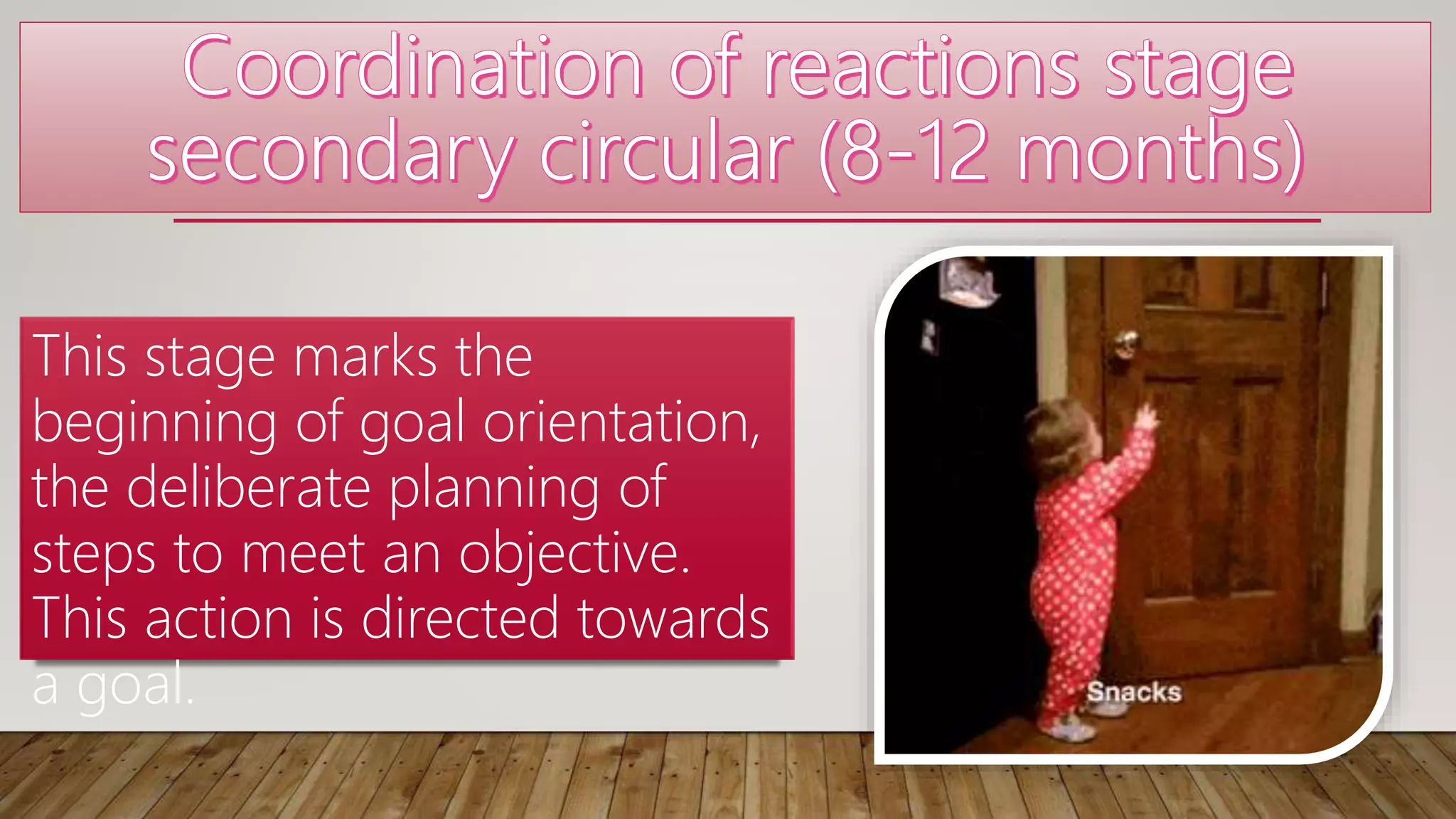 Coordination of reactions stage secondary circular (8-12 months)

This stage marks the beginning of goal orientation, the deliberate planning of steps to meet an objective. This action is directed towards a goal.

Snacks